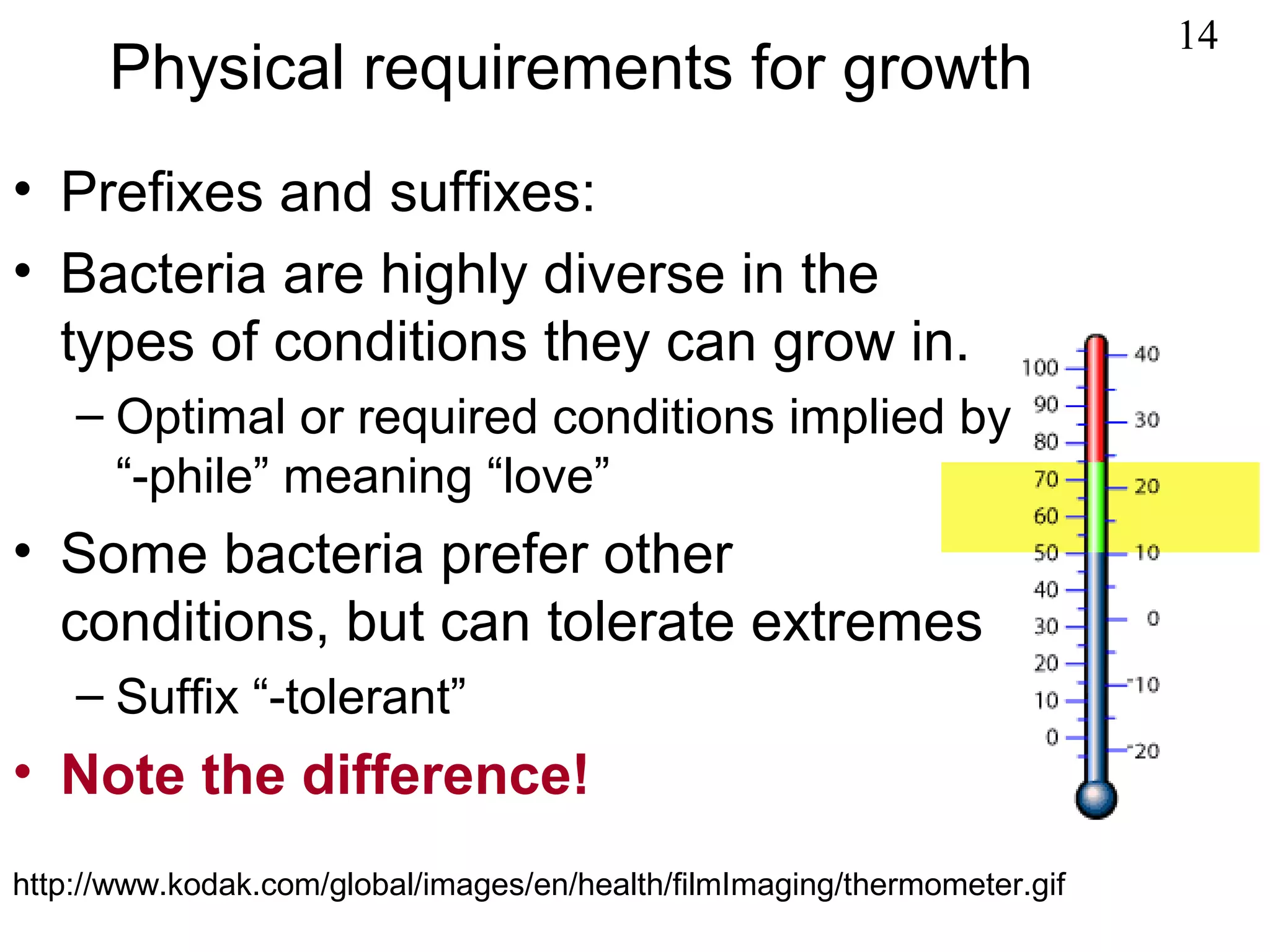 14

Physical requirements for growth

• Prefixes and suffixes:
• Bacteria are highly diverse in the types of conditions they can grow in.
– Optimal or required conditions implied by “-phile” meaning “love”
• Some bacteria prefer other conditions, but can tolerate extremes
– Suffix “-tolerant”
• Note the difference!

100
90
80
70
60
50
40
30
20
10
0

40
30
20
10
0
-10
-20

http://www.kodak.com/global/images/en/health/filmImaging/thermometer.gif